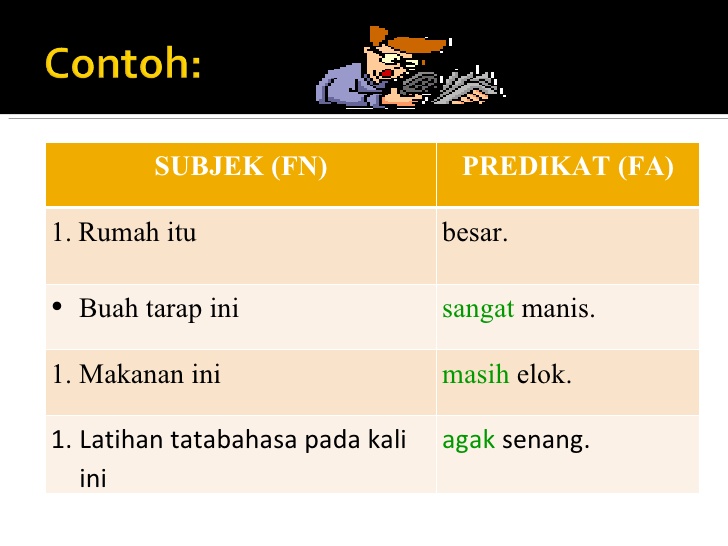 Contoh:

| SUBJEK (FN) | PREDIKAT (FA) |
|---|---|
| 1. Rumah itu | besar. |
| • Buah tarap ini | sangat manis. |
| 1. Makanan ini | masih elok. |
| 1. Latihan tatabahasa pada kali ini | agak senang. |